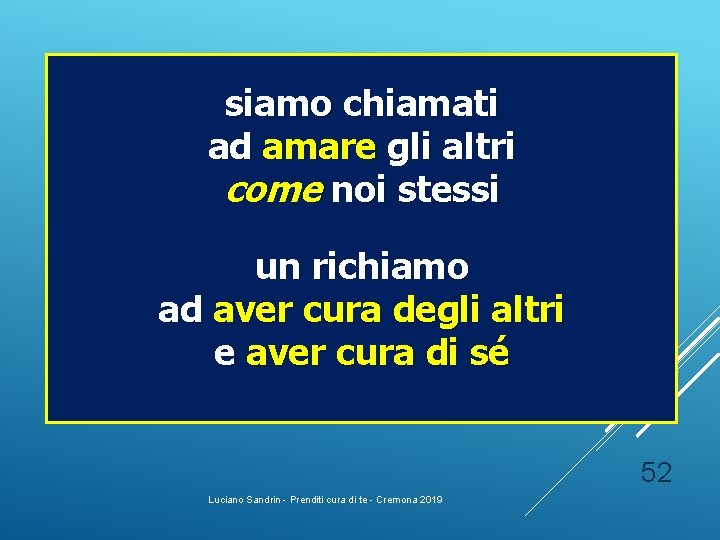 siamo chiamati
ad amare gli altri
come noi stessi

un richiamo
ad aver cura degli altri
e aver cura di sé

52

Luciano Sandrin - Prenditi cura di te - Cremona 2019